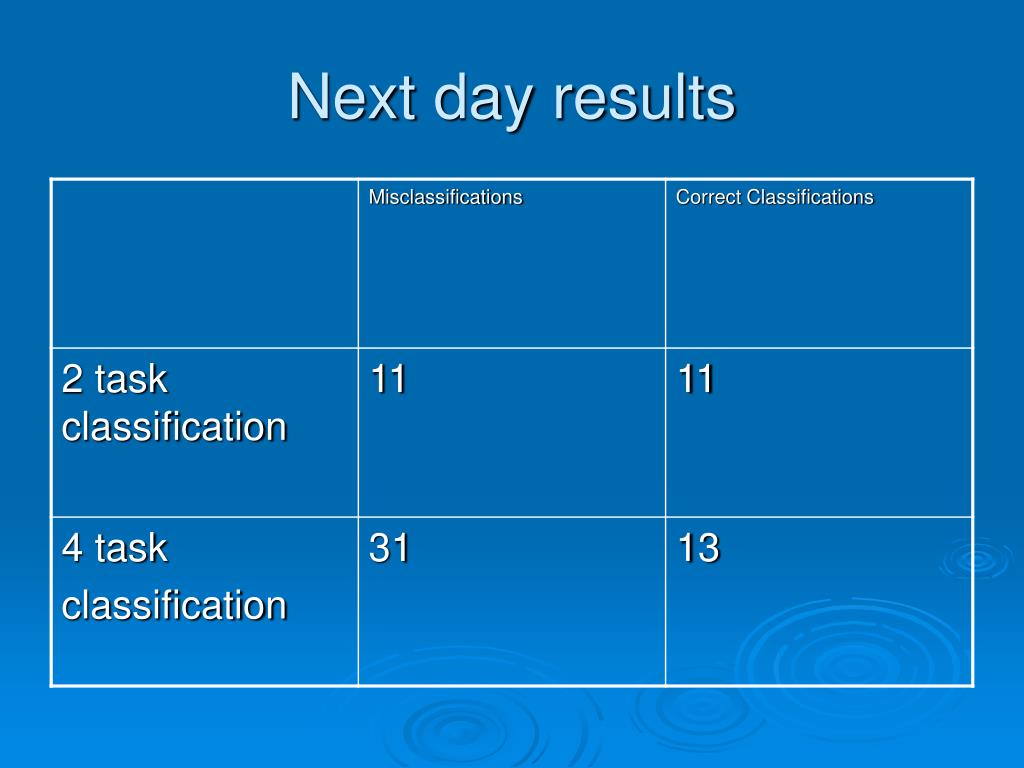 Next day results

| | Misclassifications | Correct Classifications |
|---|---|---|
| 2 task classification | 11 | 11 |
| 4 task classification | 31 | 13 |